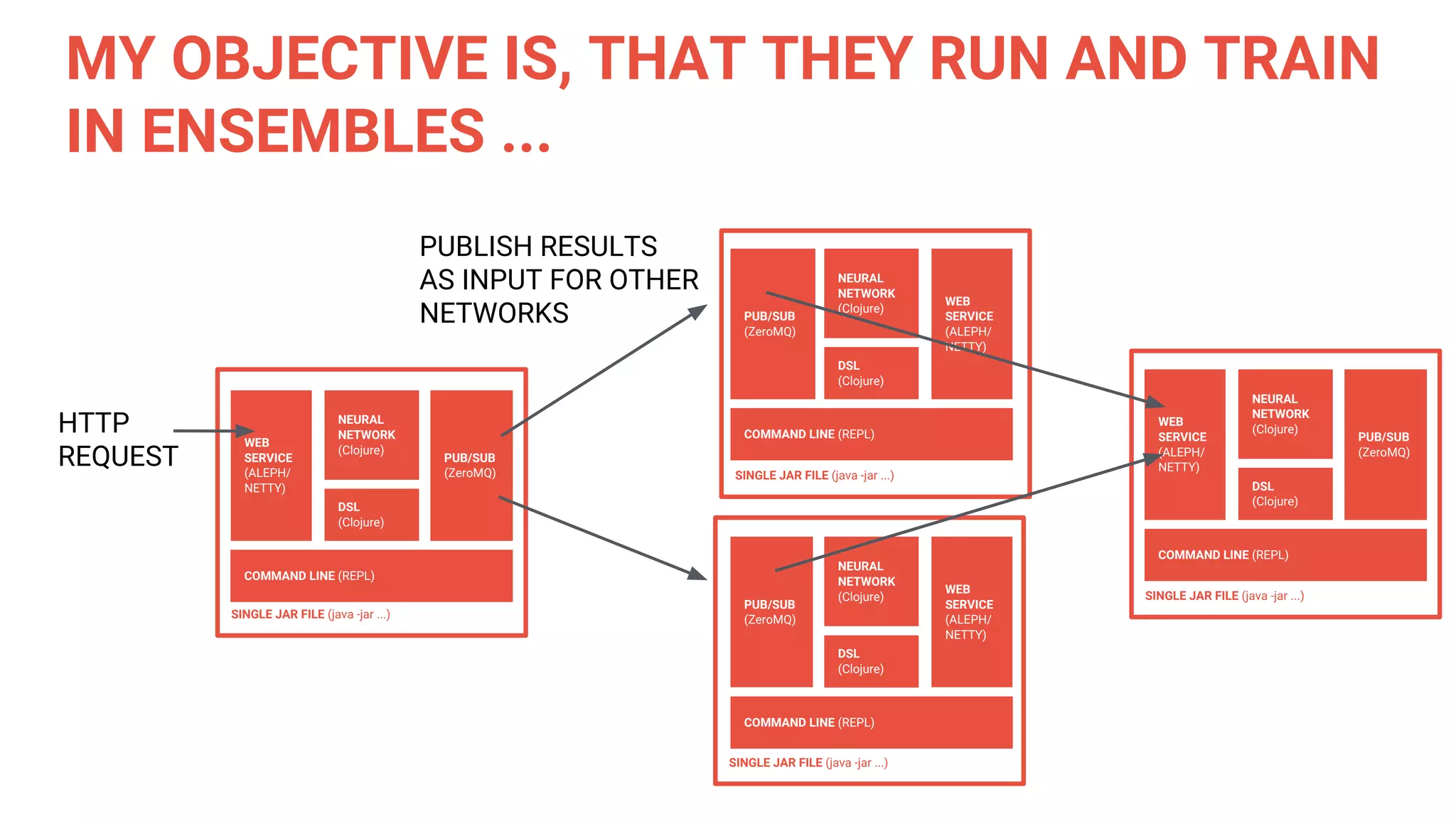 MY OBJECTIVE IS, THAT THEY RUN AND TRAIN IN ENSEMBLES ...

PUBLISH RESULTS AS INPUT FOR OTHER NETWORKS

HTTP REQUEST

WEB SERVICE (ALEPH/ NETTY)

NEURAL NETWORK (Clojure)

DSL (Clojure)

PUB/SUB (ZeroMQ)

COMMAND LINE (REPL)

SINGLE JAR FILE (java -jar ...)

PUB/SUB (ZeroMQ)

NEURAL NETWORK (Clojure)

DSL (Clojure)

WEB SERVICE (ALEPH/ NETTY)

COMMAND LINE (REPL)

SINGLE JAR FILE (java -jar ...)

PUB/SUB (ZeroMQ)

NEURAL NETWORK (Clojure)

DSL (Clojure)

WEB SERVICE (ALEPH/ NETTY)

COMMAND LINE (REPL)

SINGLE JAR FILE (java -jar ...)

WEB SERVICE (ALEPH/ NETTY)

NEURAL NETWORK (Clojure)

DSL (Clojure)

PUB/SUB (ZeroMQ)

COMMAND LINE (REPL)

SINGLE JAR FILE (java -jar ...)